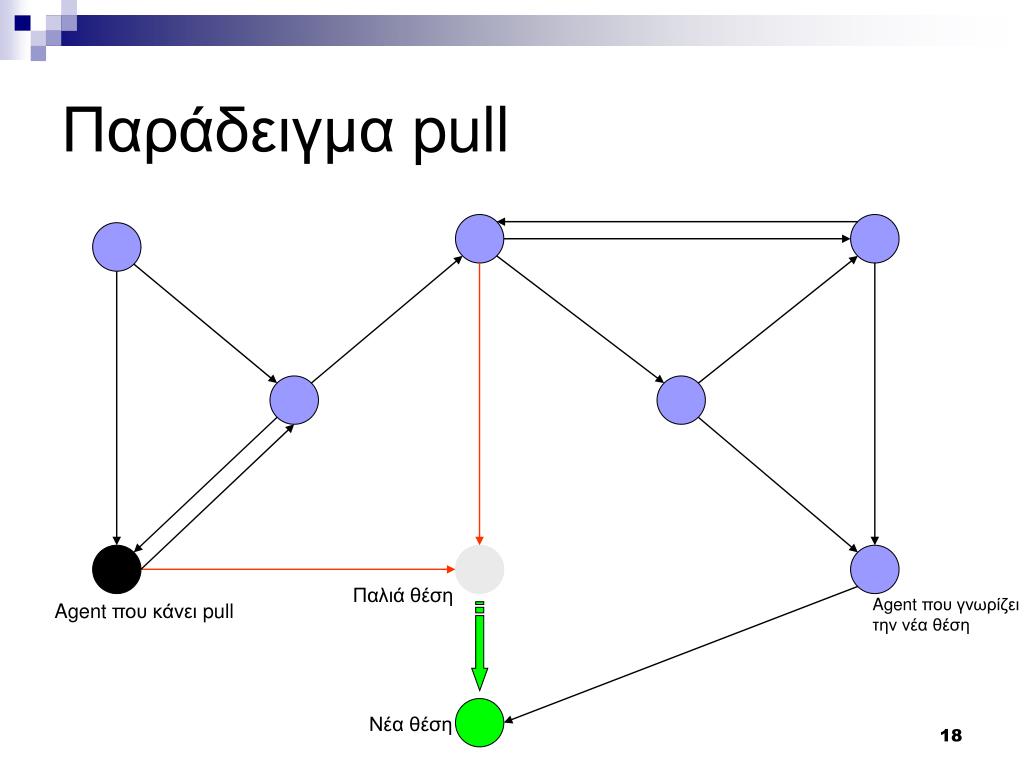 Παράδειγμα pull

Agent που κάνει pull

Παλιά θέση

Agent που γνωρίζει την νέα θέση

Νέα θέση

18